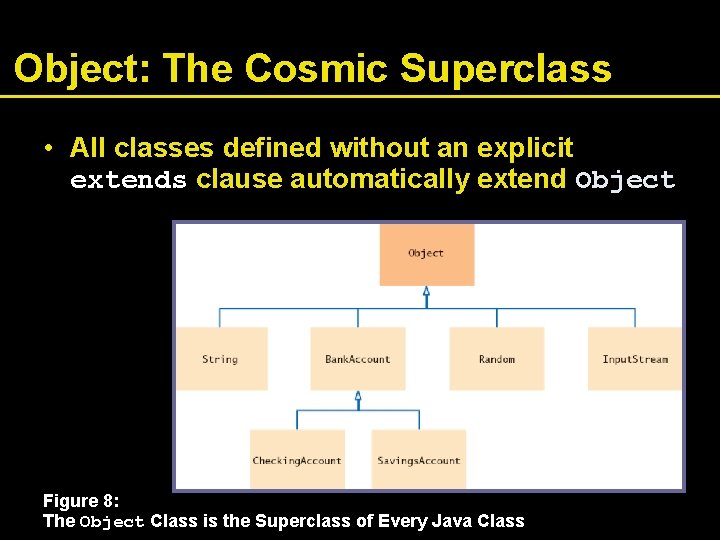 Object: The Cosmic Superclass

• All classes defined without an explicit extends clause automatically extend Object

Object

String

BankAccount

Random

InputStream

CheckingAccount

SavingsAccount

Figure 8:
The Object Class is the Superclass of Every Java Class